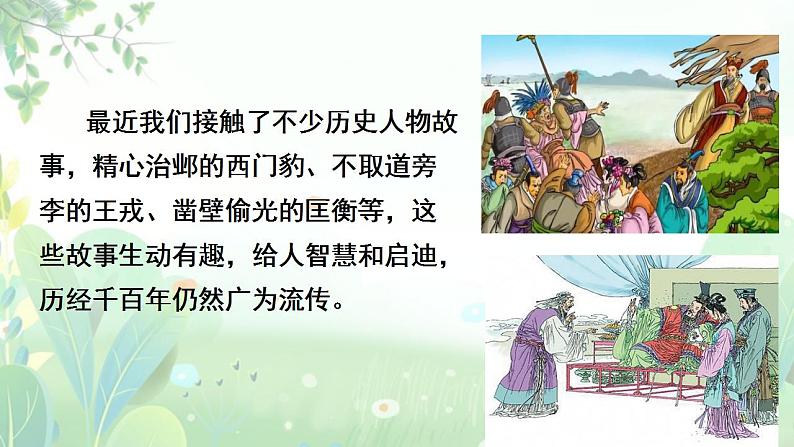 最近我们接触了不少历史人物故事，精心治邺的西门豹、不取道旁李的王戎、凿壁偷光的匡衡等，这些故事生动有趣，给人智慧和启迪，历经千百年仍然广为流传。